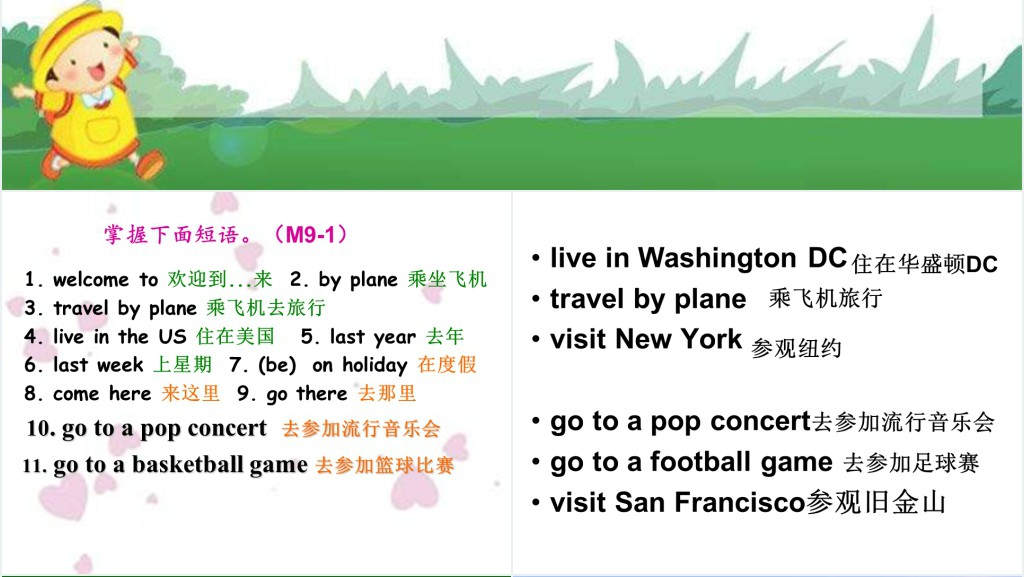 掌握下面短语。（M9-1）

1. welcome to 欢迎到...来 2. by plane 乘坐飞机
3. travel by plane 乘飞机去旅行
4. live in the US 住在美国 5. last year 去年
6. last week 上星期 7. (be) on holiday 在度假
8. come here 来这里 9. go there 去那里
10. go to a pop concert 去参加流行音乐会
11. go to a basketball game 去参加篮球比赛

• live in Washington DC 住在华盛顿DC
• travel by plane 乘飞机旅行
• visit New York 参观纽约

• go to a pop concert 去参加流行音乐会
• go to a football game 去参加足球赛
• visit San Francisco 参观旧金山